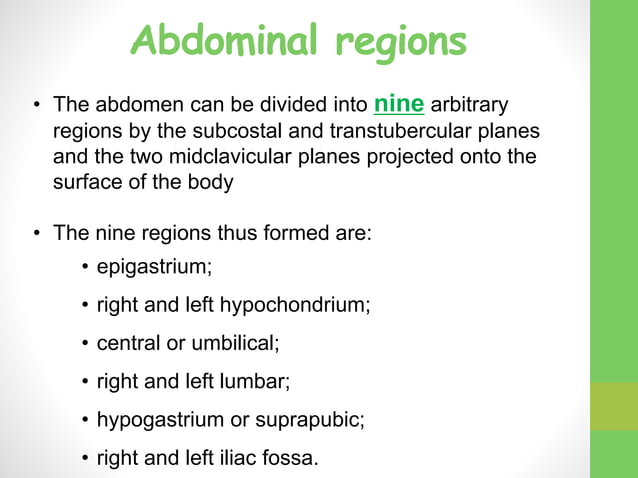 Abdominal regions

• The abdomen can be divided into nine arbitrary regions by the subcostal and transtubercular planes and the two midclavicular planes projected onto the surface of the body

• The nine regions thus formed are:
  • epigastrium;
  • right and left hypochondrium;
  • central or umbilical;
  • right and left lumbar;
  • hypogastrium or suprapubic;
  • right and left iliac fossa.